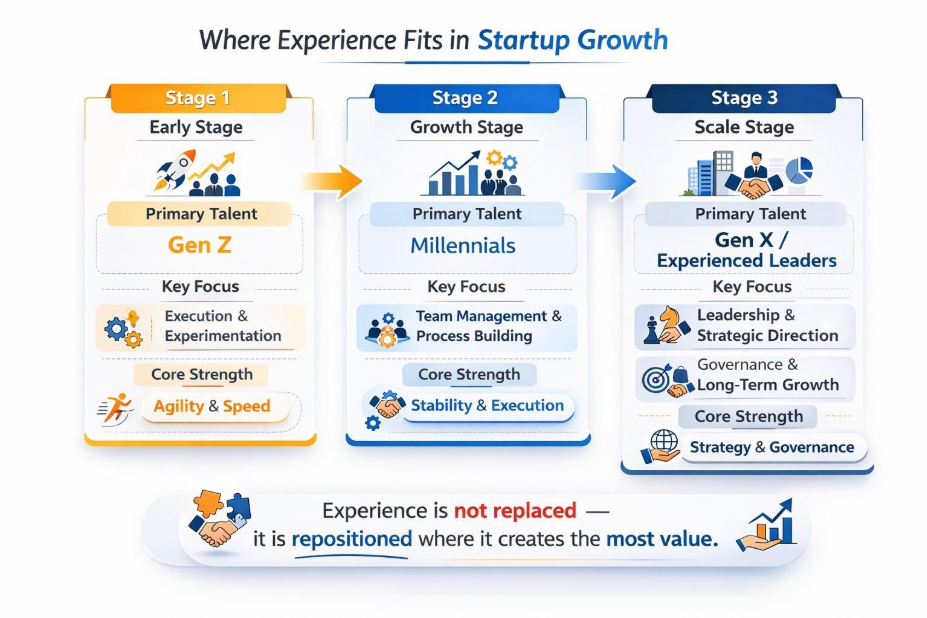 Where Experience Fits in Startup Growth

Stage 1
Early Stage
Primary Talent
Gen Z
Key Focus
Execution & Experimentation
Core Strength
Agility & Speed

Stage 2
Growth Stage
Primary Talent
Millennials
Key Focus
Team Management & Process Building
Core Strength
Stability & Execution

Stage 3
Scale Stage
Primary Talent
Gen X / Experienced Leaders
Key Focus
Leadership & Strategic Direction
Governance & Long-Term Growth
Core Strength
Strategy & Governance

Experience is not replaced — it is repositioned where it creates the most value.